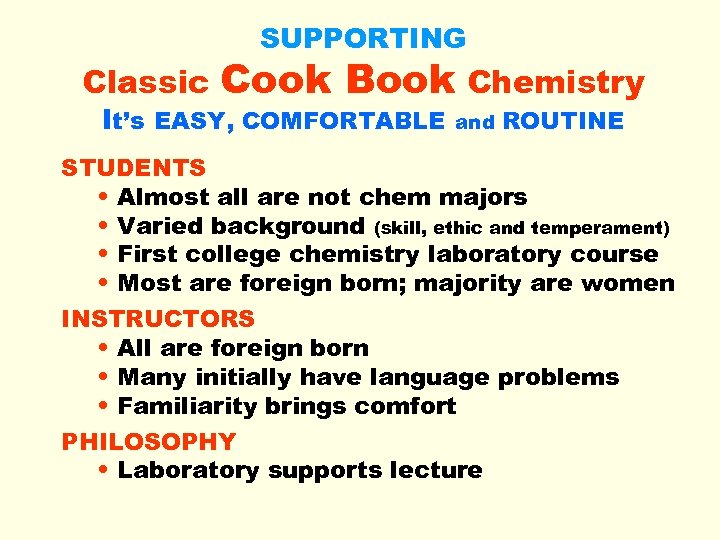 SUPPORTING
Classic Cook Book Chemistry
It's EASY, COMFORTABLE and ROUTINE

STUDENTS
• Almost all are not chem majors
• Varied background (skill, ethic and temperament)
• First college chemistry laboratory course
• Most are foreign born; majority are women

INSTRUCTORS
• All are foreign born
• Many initially have language problems
• Familiarity brings comfort

PHILOSOPHY
• Laboratory supports lecture